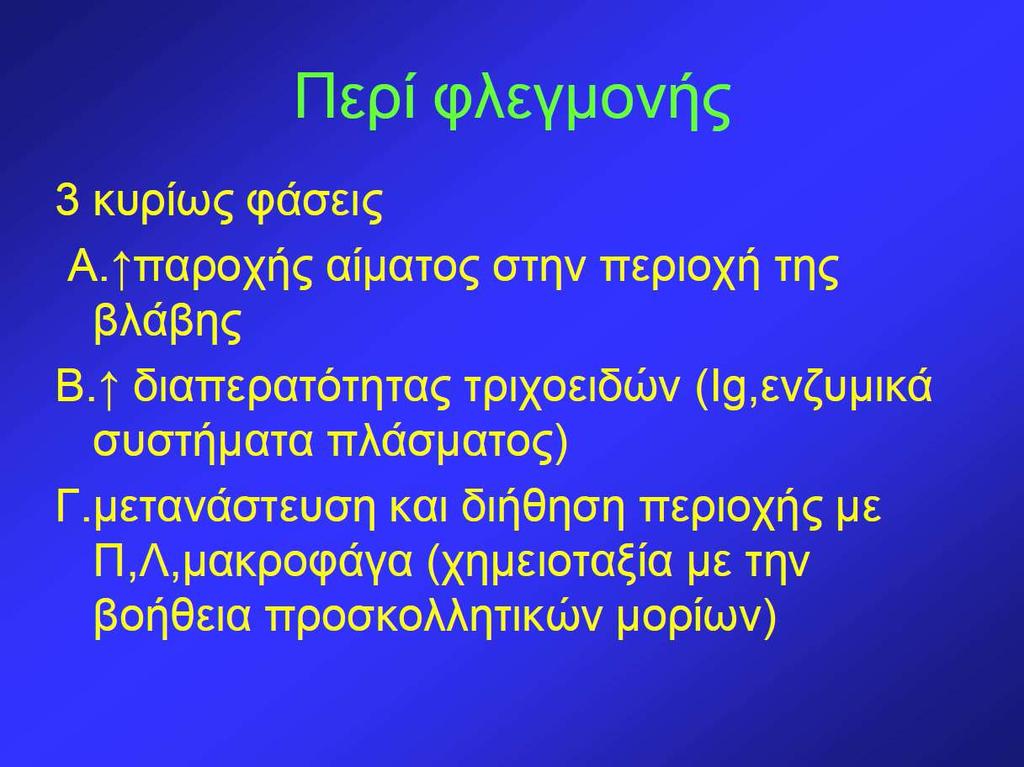 Περί φλεγμονής

3 κυρίως φάσεις

Α.↑παροχής αίματος στην περιοχή της βλάβης

Β.↑ διαπερατότητας τριχοειδών (Ig,ενζυμικά συστήματα πλάσματος)

Γ.μετανάστευση και διήθηση περιοχής με Π,Λ,μακροφάγα (χημειοταξία με την βοήθεια προσκολλητικών μορίων)